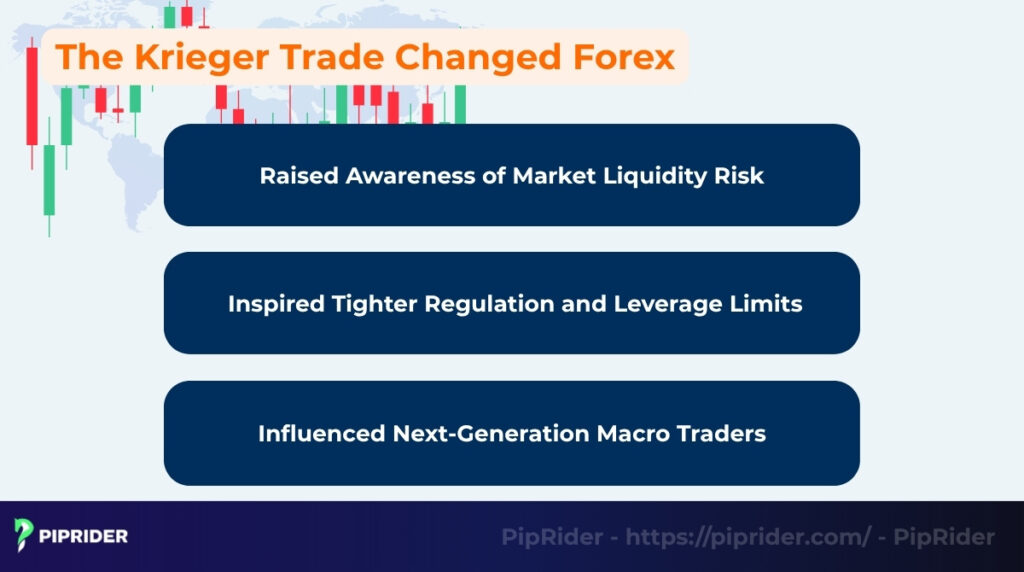 The Krieger Trade Changed Forex

Raised Awareness of Market Liquidity Risk

Inspired Tighter Regulation and Leverage Limits

Influenced Next-Generation Macro Traders

PIPRIDER

PipRider - https://piprider.com/ - PipRider